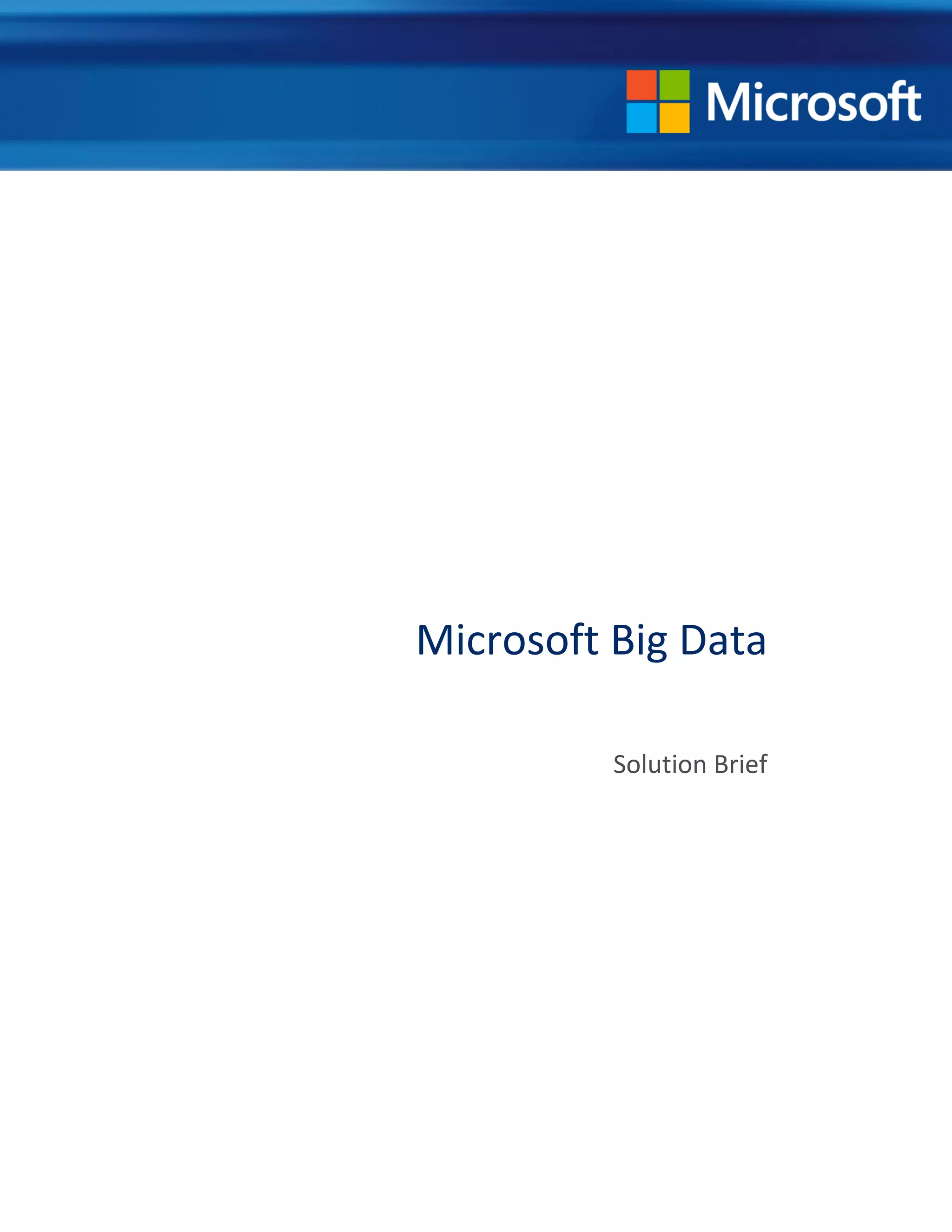 Microsoft

Microsoft Big Data

Solution Brief